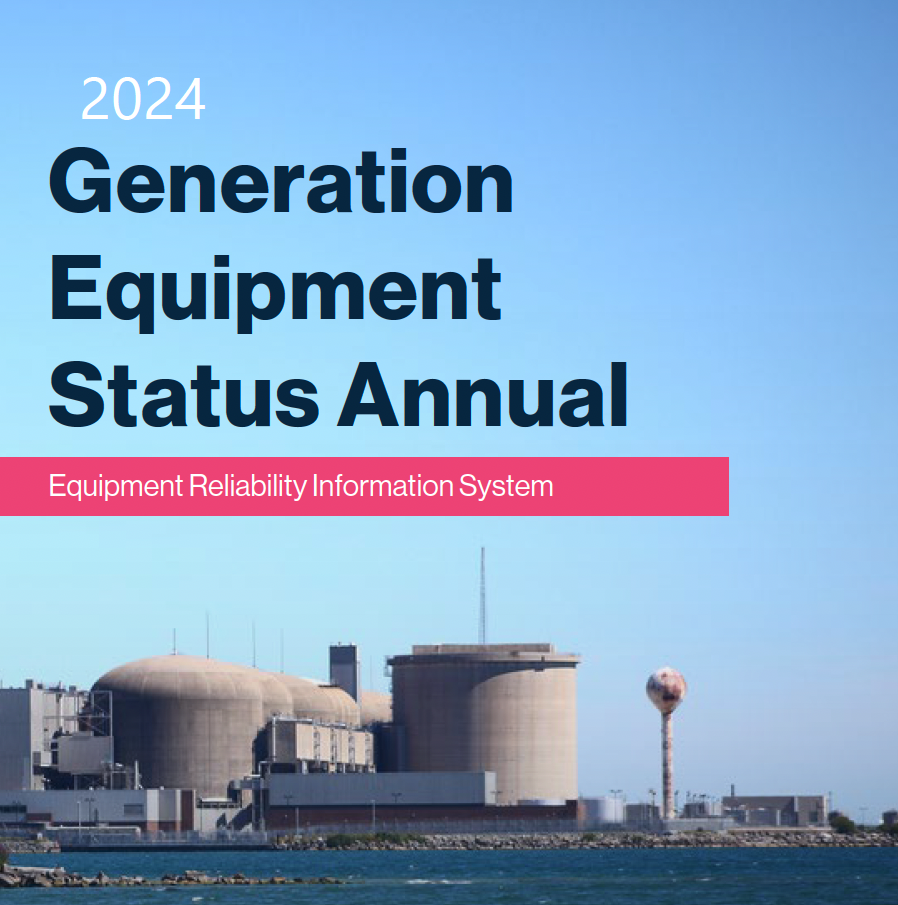 2024

Generation Equipment Status Annual

Equipment Reliability Information System